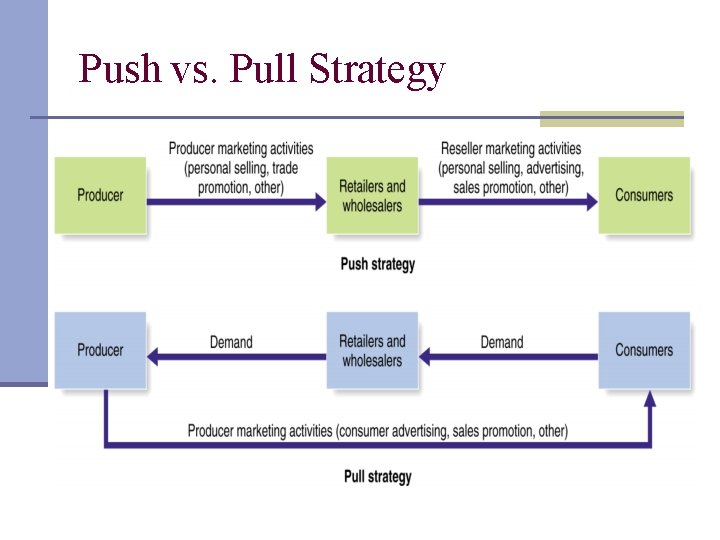 Push vs. Pull Strategy

Producer

Producer marketing activities (personal selling, trade promotion, other)

Retailers and wholesalers

Reseller marketing activities (personal selling, advertising, sales promotion, other)

Consumers

Push strategy

Producer

Demand

Retailers and wholesalers

Demand

Consumers

Producer marketing activities (consumer advertising, sales promotion, other)

Pull strategy